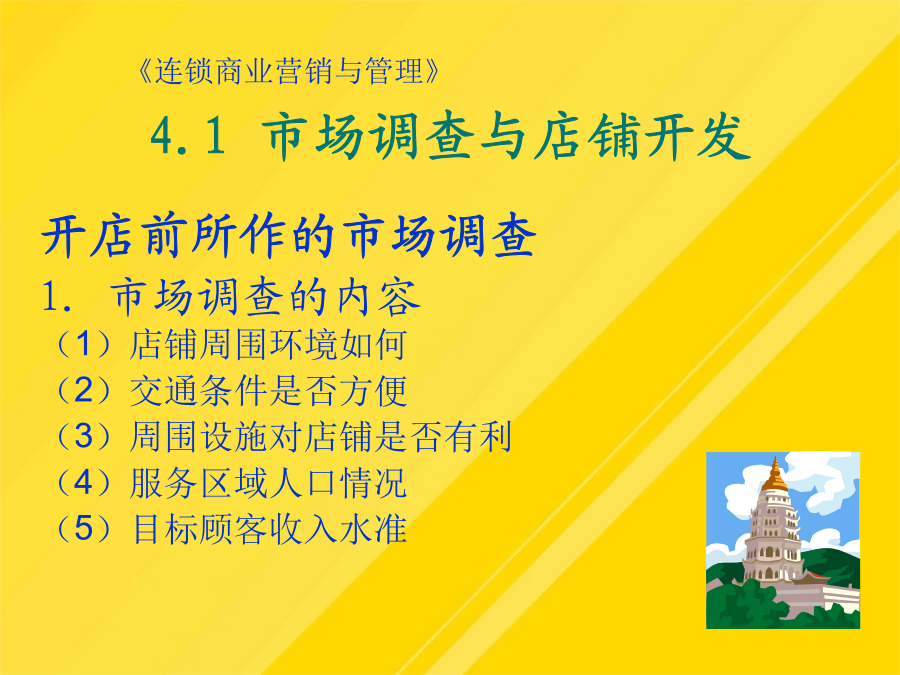 《连锁商业营销与管理》

4.1 市场调查与店铺开发

开店前所作的市场调查

1. 市场调查的内容

（1）店铺周围环境如何

（2）交通条件是否方便

（3）周围设施对店铺是否有利

（4）服务区域人口情况

（5）目标顾客收入水准